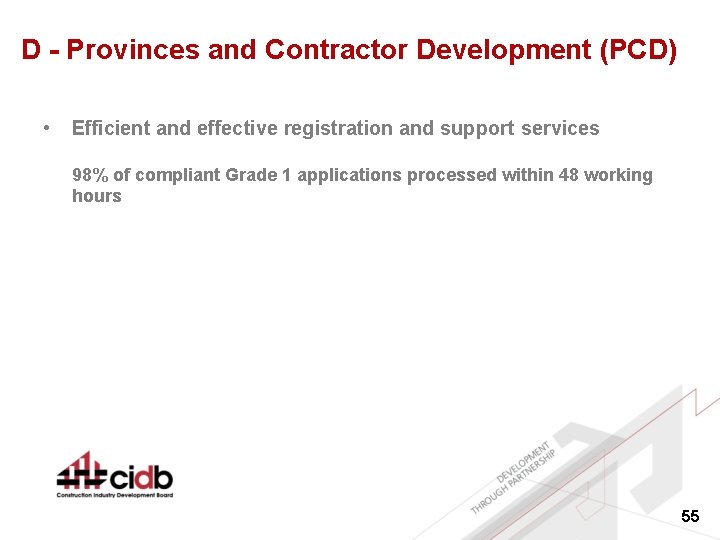 D - Provinces and Contractor Development (PCD)

• Efficient and effective registration and support services

98% of compliant Grade 1 applications processed within 48 working hours

cidb
Construction Industry Development Board

DEVELOPMENT THROUGH PARTNERSHIP

55